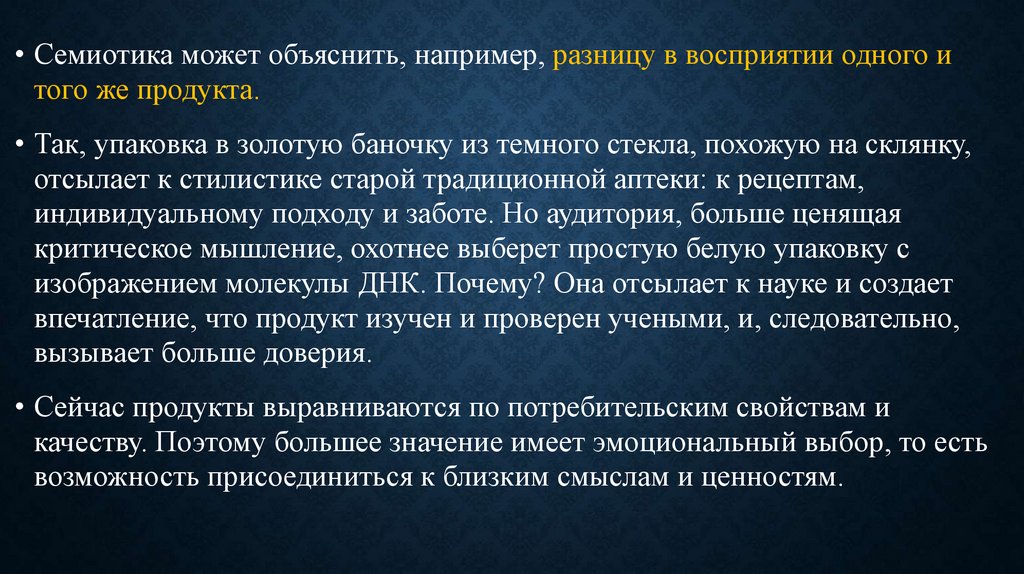 • Семиотика может объяснить, например, разницу в восприятии одного и того же продукта.

• Так, упаковка в золотую баночку из темного стекла, похожую на склянку, отсылает к стилистике старой традиционной аптеки: к рецептам, индивидуальному подходу и заботе. Но аудитория, больше ценящая критическое мышление, охотнее выберет простую белую упаковку с изображением молекулы ДНК. Почему? Она отсылает к науке и создает впечатление, что продукт изучен и проверен учеными, и, следовательно, вызывает больше доверия.

• Сейчас продукты выравниваются по потребительским свойствам и качеству. Поэтому большее значение имеет эмоциональный выбор, то есть возможность присоединиться к близким смыслам и ценностям.